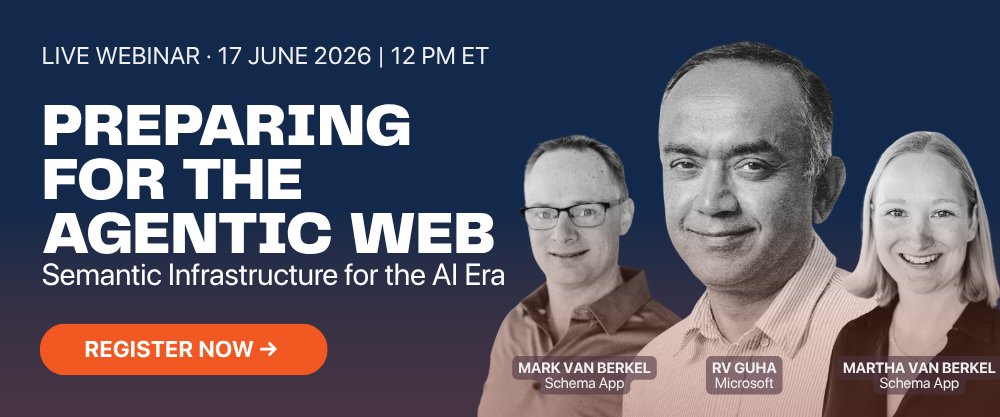 LIVE WEBINAR · 17 JUNE 2026 | 12 PM ET

PREPARING FOR THE AGENTIC WEB

Semantic Infrastructure for the AI Era

REGISTER NOW →

MARK VAN BERKEL
Schema App

RV GUHA
Microsoft

MARTHA VAN BERKEL
Schema App